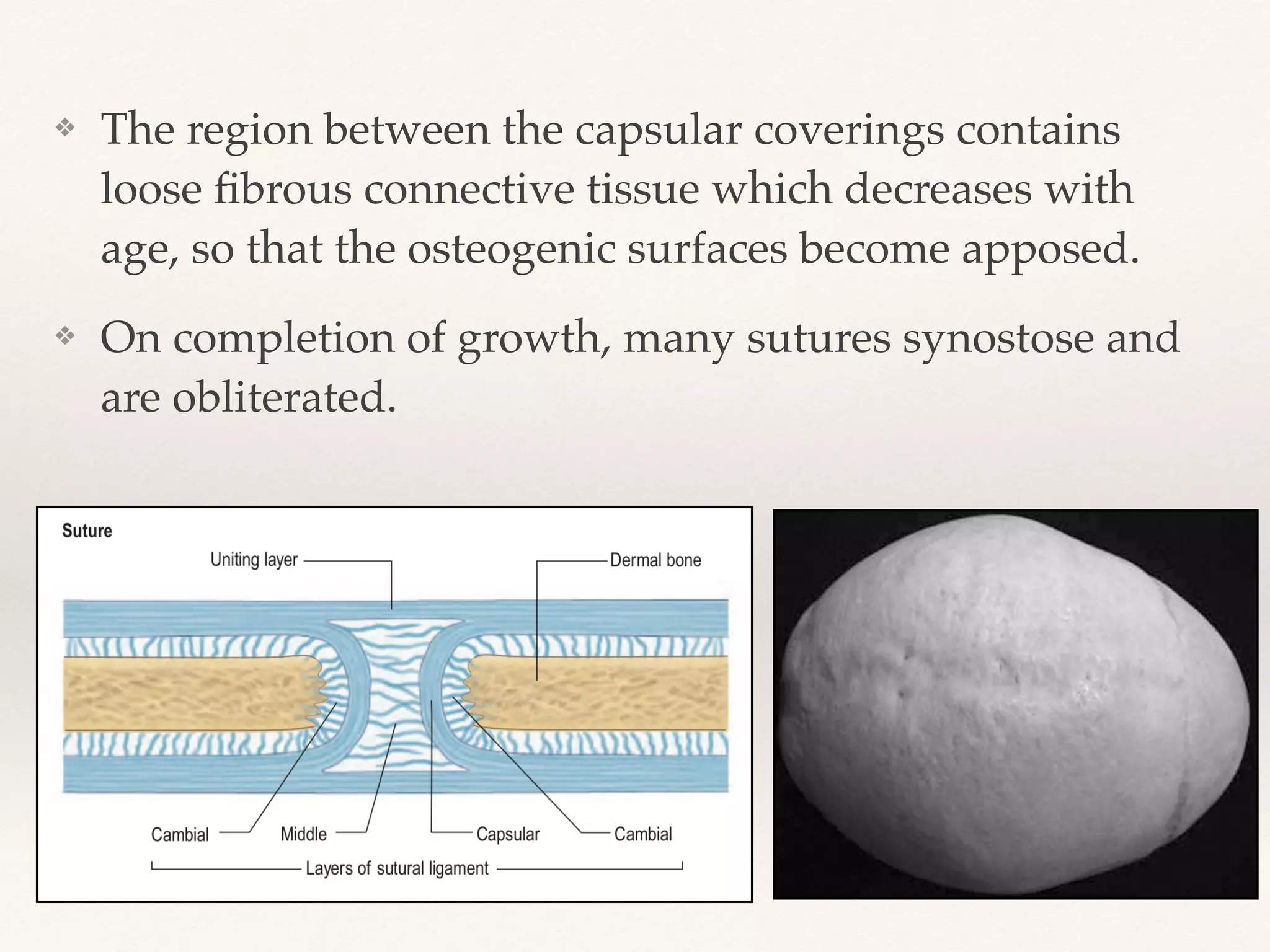 ❖ The region between the capsular coverings contains loose fibrous connective tissue which decreases with age, so that the osteogenic surfaces become apposed.

❖ On completion of growth, many sutures synostose and are obliterated.

Suture

Uniting layer

Dermal bone

Cambial

Middle

Capsular

Cambial

Layers of sutural ligament